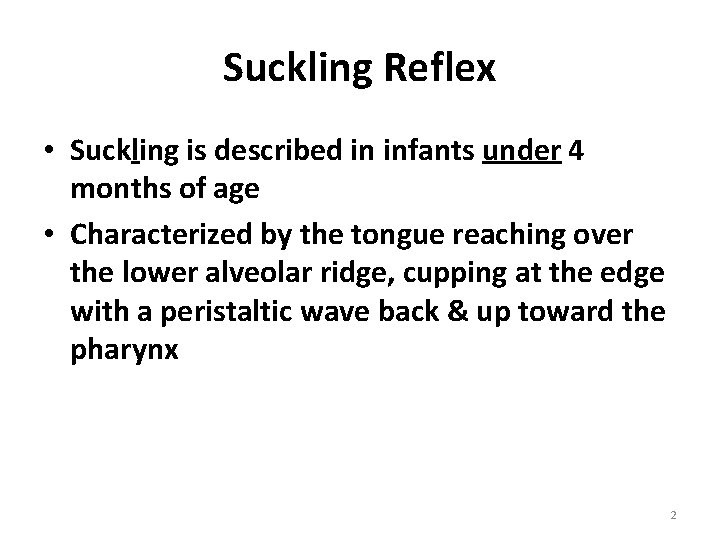 Suckling Reflex

• Suckling is described in infants under 4 months of age
• Characterized by the tongue reaching over the lower alveolar ridge, cupping at the edge with a peristaltic wave back & up toward the pharynx

2